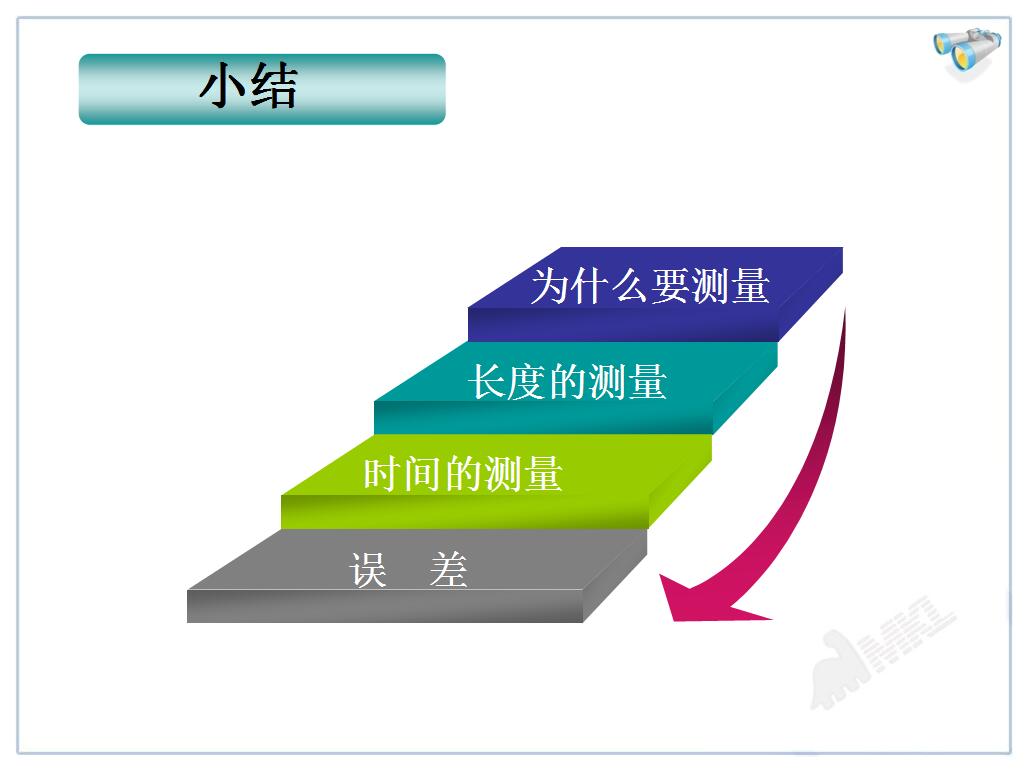 小结

为什么要测量

长度的测量

时间的测量

误　差